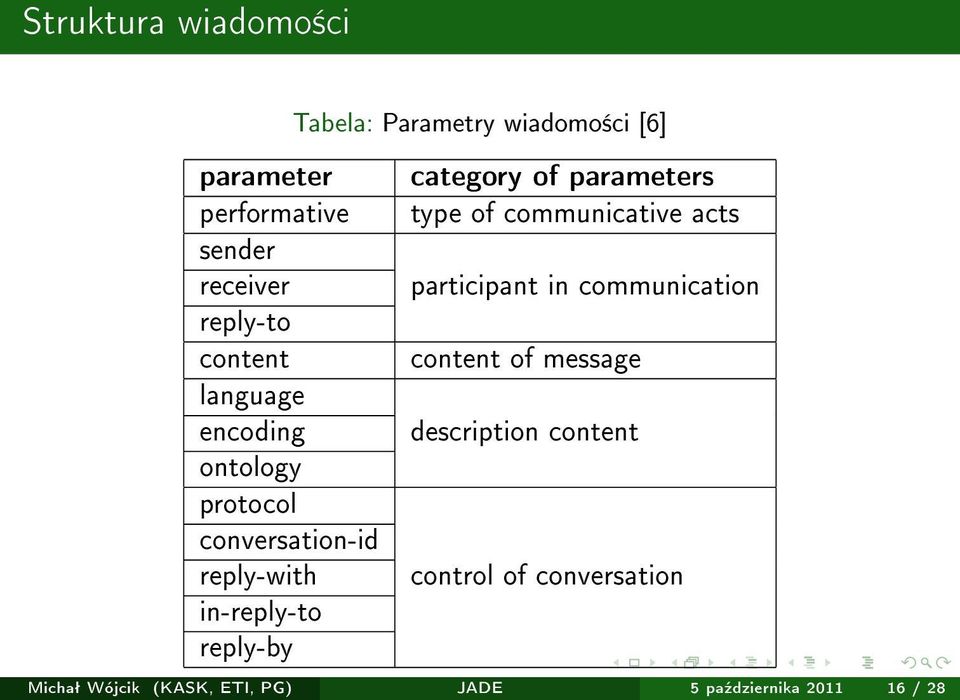 Struktura wiadomości

Tabela: Parametry wiadomości [6]

| parameter | category of parameters |
|---|---|
| performative | type of communicative acts |
| sender | participant in communication |
| receiver | |
| reply-to | |
| content | content of message |
| language | description content |
| encoding | |
| ontology | |
| protocol | control of conversation |
| conversation-id | |
| reply-with | |
| in-reply-to | |
| reply-by | |

Michał Wójcik (KASK, ETI, PG) JADE 5 października 2011 16 / 28